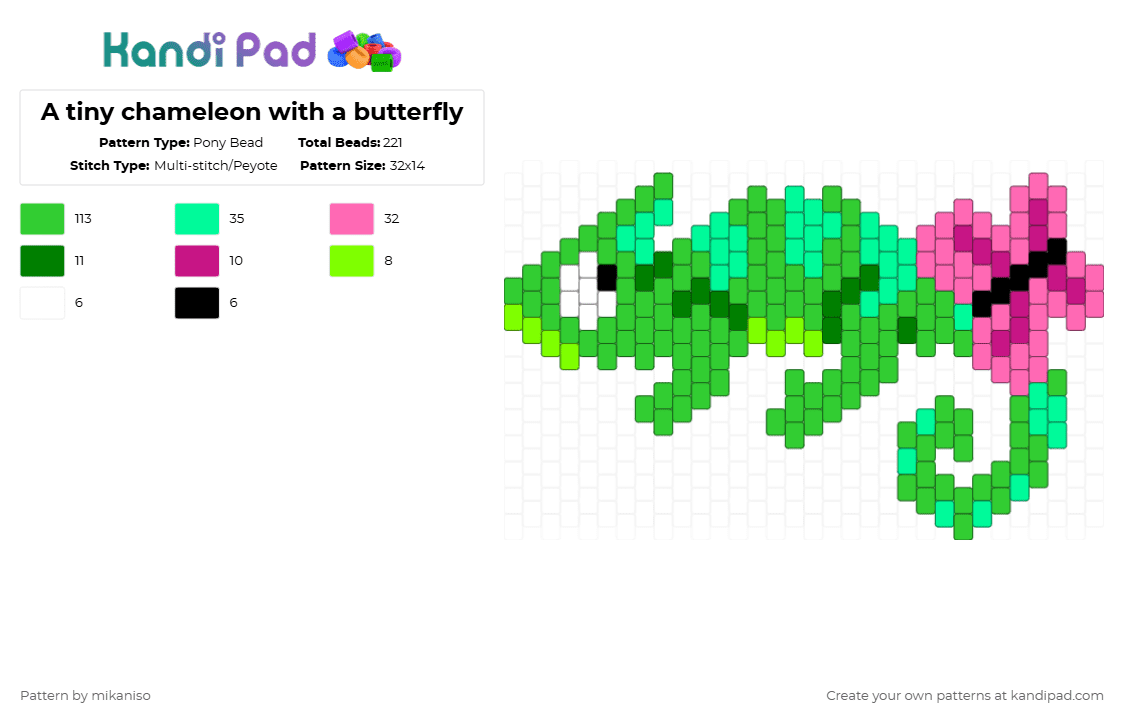 Kandi Pad

A tiny chameleon with a butterfly

Pattern Type: Pony Bead
Total Beads: 221
Stitch Type: Multi-stitch/Peyote
Pattern Size: 32x14

113
35
32
11
10
8
6
6

Pattern by mikaniso

Create your own patterns at kandipad.com